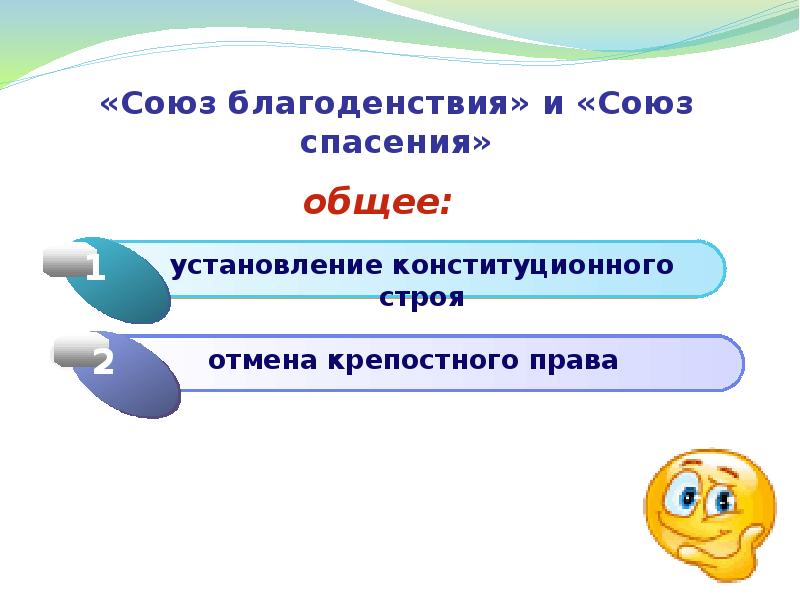 «Союз благоденствия» и «Союз спасения»

общее:

1 установление конституционного строя

2 отмена крепостного права